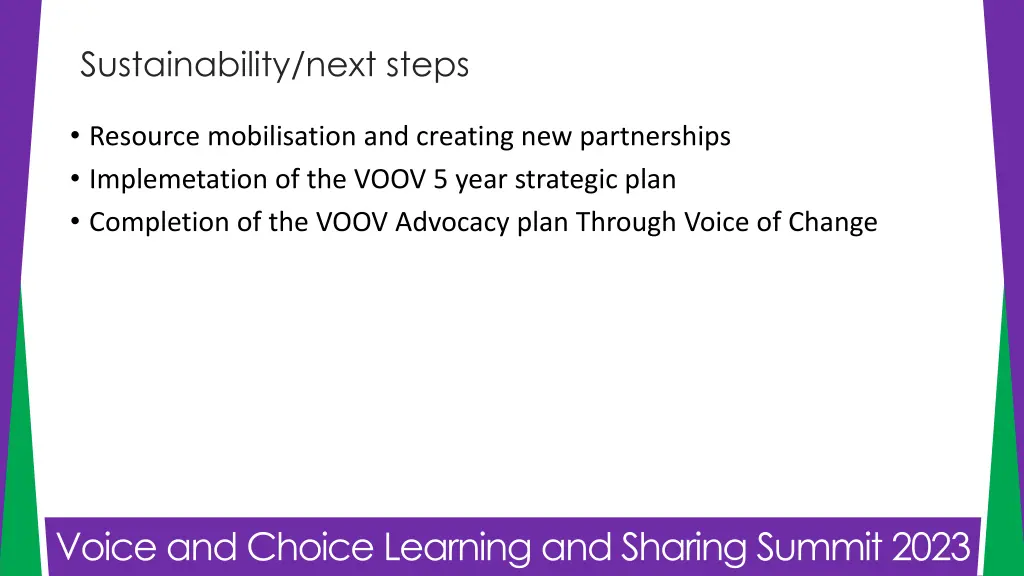 Sustainability/next steps

• Resource mobilisation and creating new partnerships
• Implemetation of the VOOV 5 year strategic plan
• Completion of the VOOV Advocacy plan Through Voice of Change

Voice and Choice Learning and Sharing Summit 2023